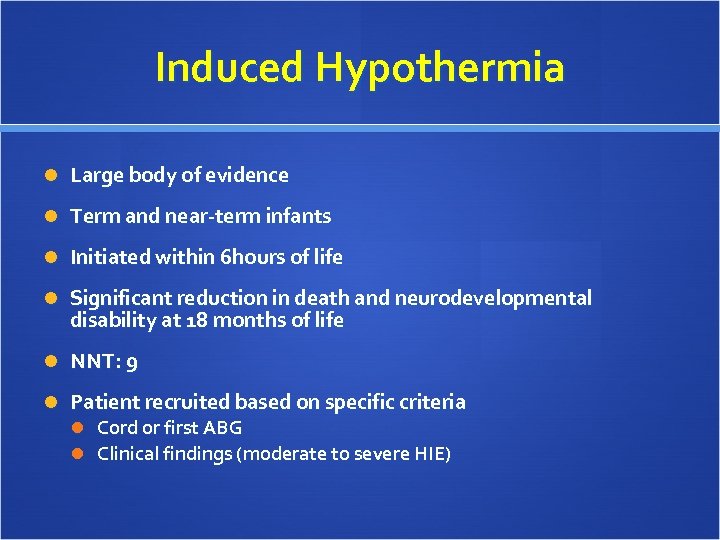 Induced Hypothermia

- Large body of evidence
- Term and near-term infants
- Initiated within 6hours of life
- Significant reduction in death and neurodevelopmental disability at 18 months of life
- NNT: 9
- Patient recruited based on specific criteria
  - Cord or first ABG
  - Clinical findings (moderate to severe HIE)